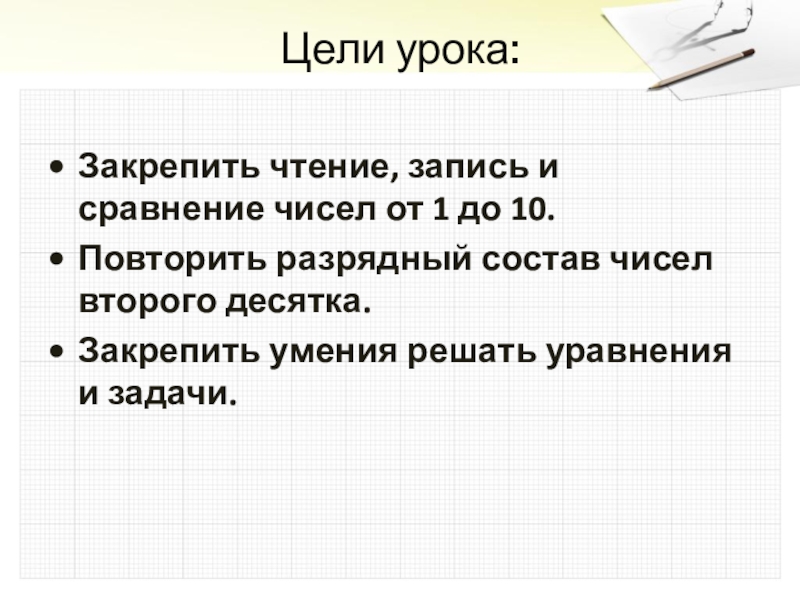 Цели урока:

• Закрепить чтение, запись и сравнение чисел от 1 до 10.
• Повторить разрядный состав чисел второго десятка.
• Закрепить умения решать уравнения и задачи.